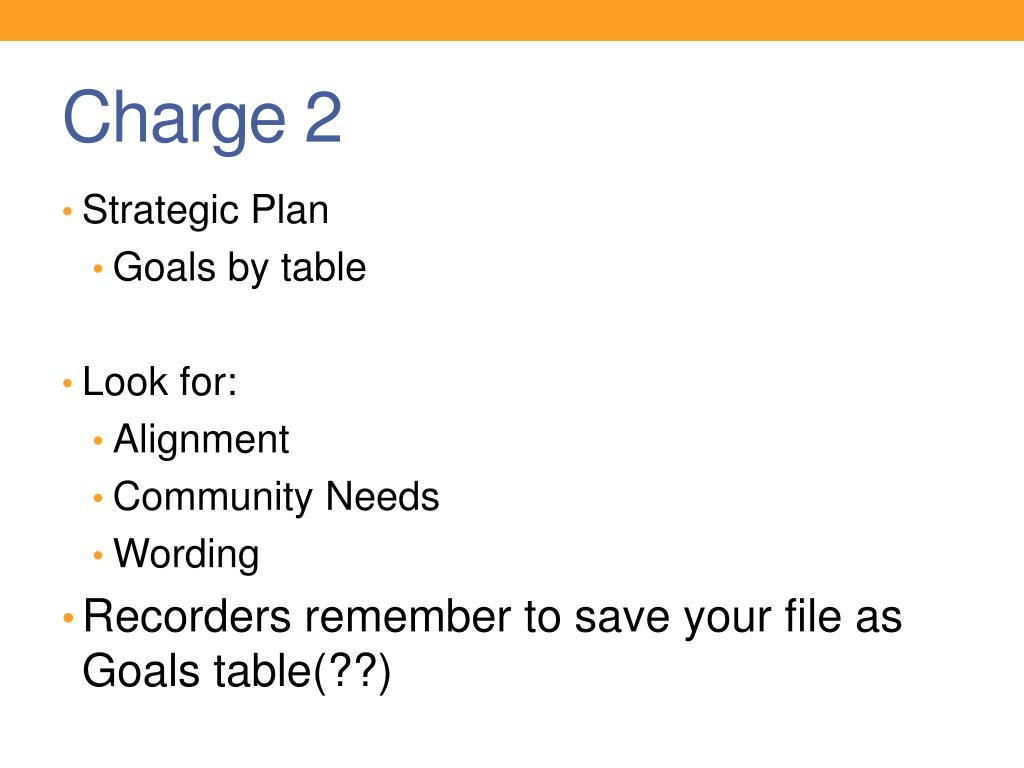 Charge 2

• Strategic Plan
  • Goals by table

• Look for:
  • Alignment
  • Community Needs
  • Wording
• Recorders remember to save your file as Goals table(??)